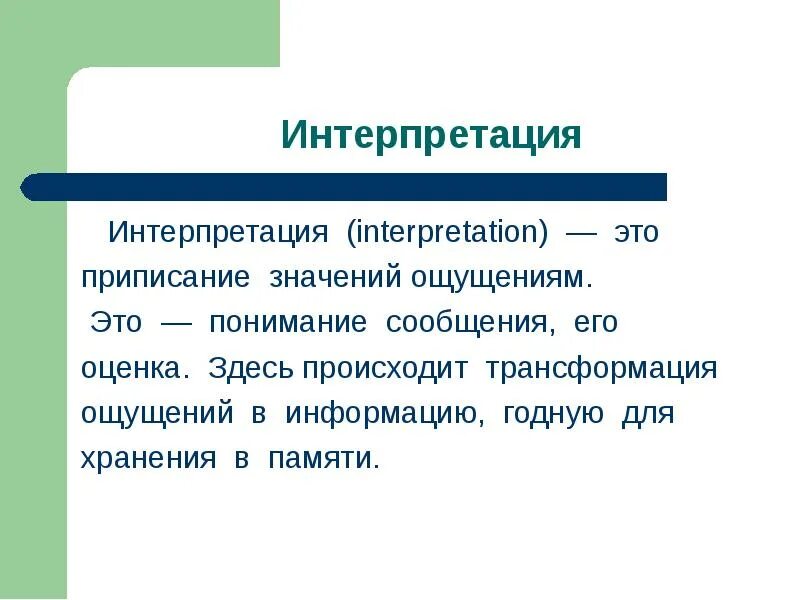 Интерпретация

Интерпретация (interpretation) — это приписание значений ощущениям.
Это — понимание сообщения, его оценка. Здесь происходит трансформация ощущений в информацию, годную для хранения в памяти.